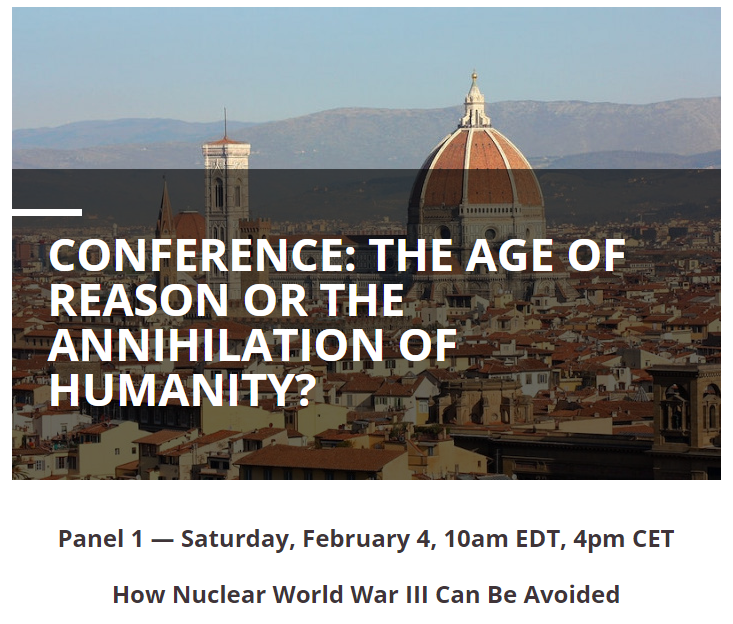 CONFERENCE: THE AGE OF REASON OR THE ANNIHILATION OF HUMANITY?

Panel 1 — Saturday, February 4, 10am EDT, 4pm CET

How Nuclear World War III Can Be Avoided